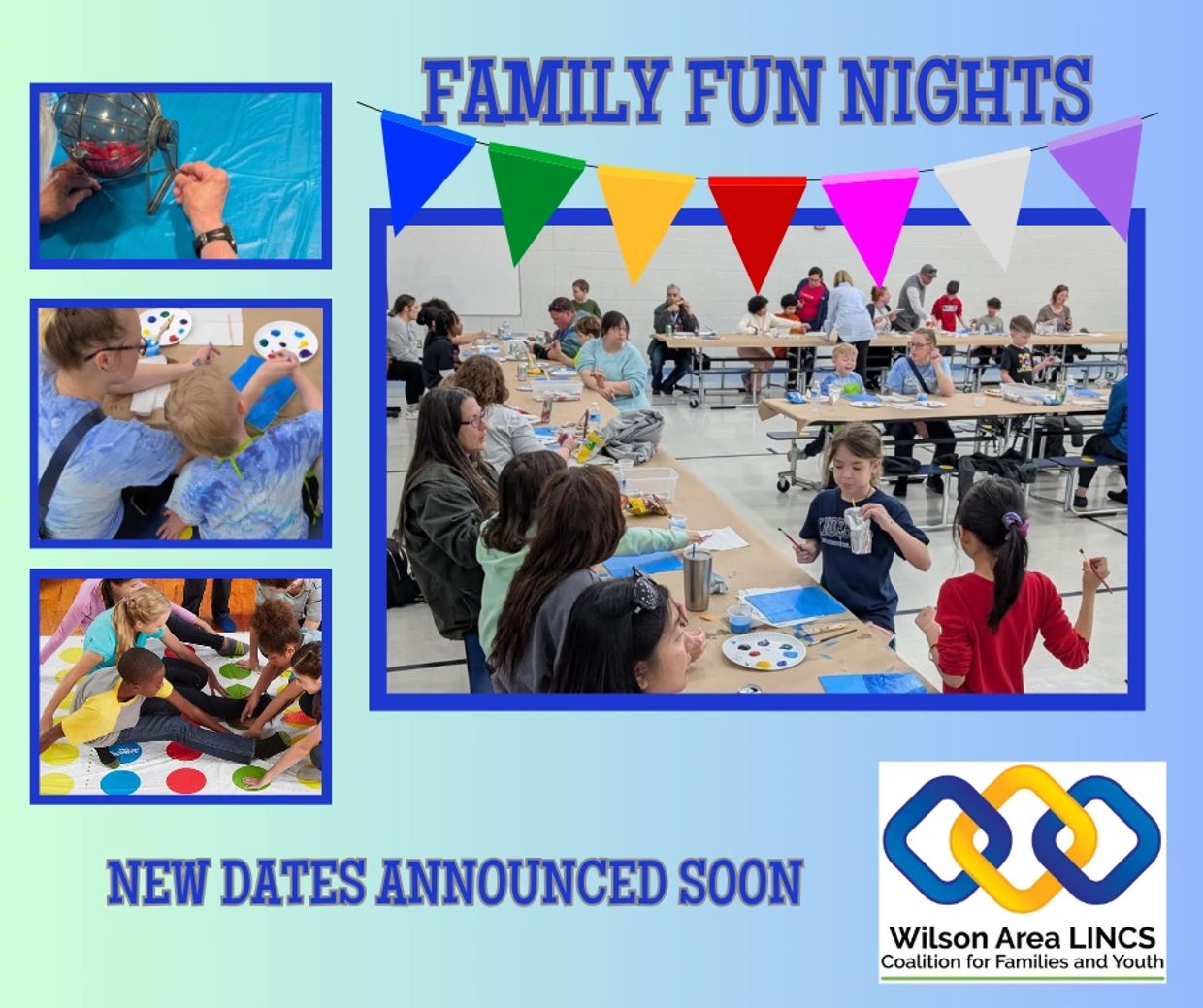 FAMILY FUN NIGHTS

NEW DATES ANNOUNCED SOON

Wilson Area LINCS
Coalition for Families and Youth